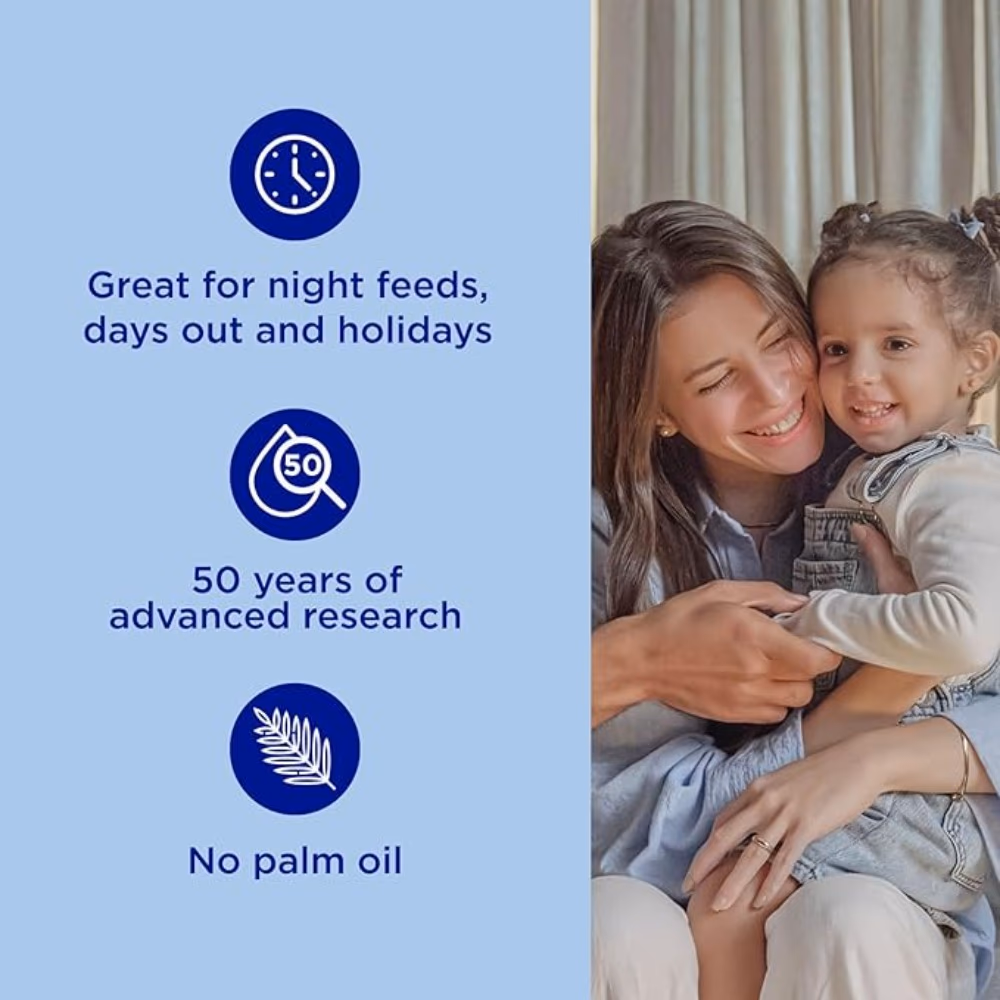 Great for night feeds, days out and holidays

50

50 years of advanced research

No palm oil